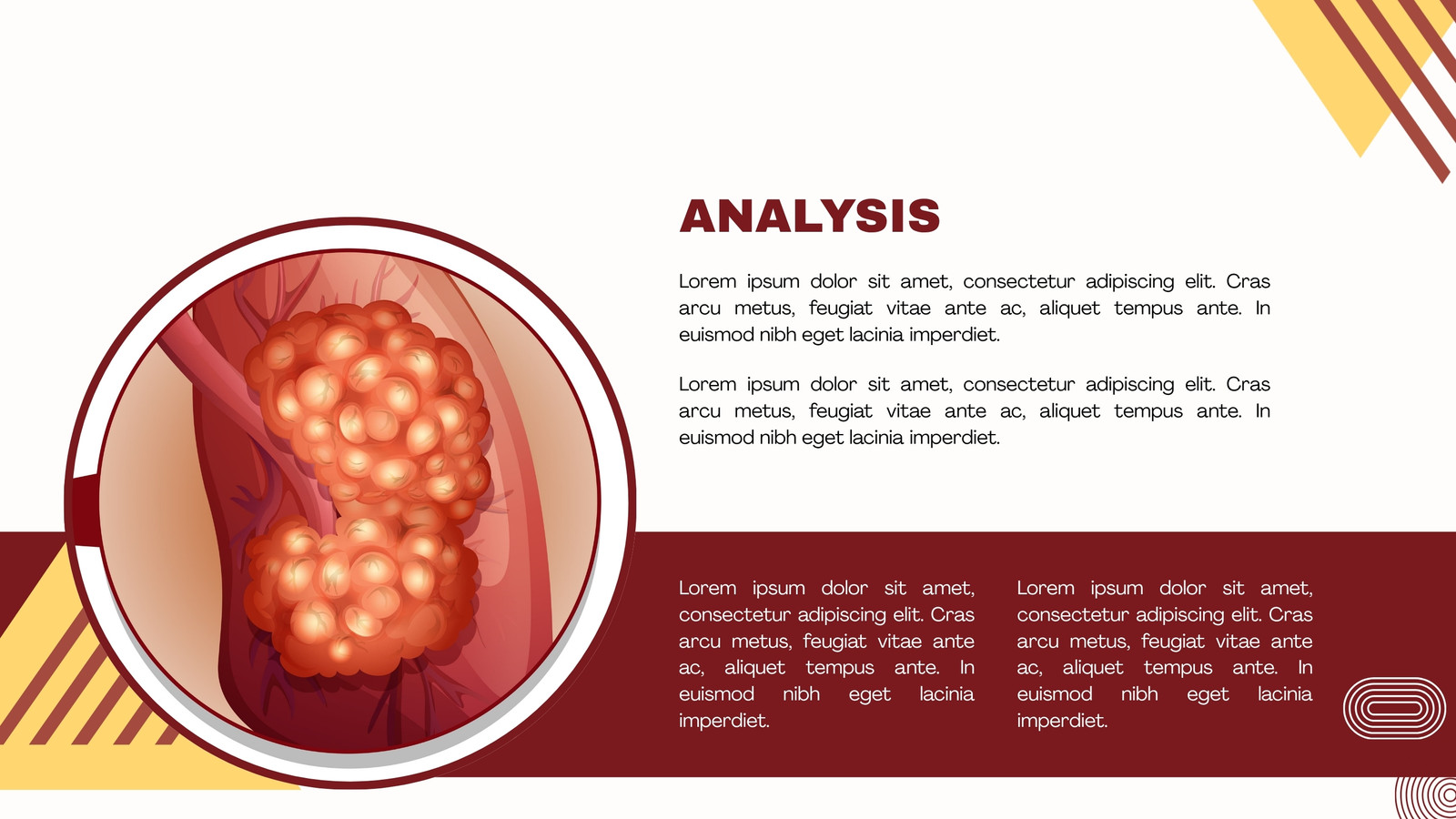 ANALYSIS

Lorem ipsum dolor sit amet, consectetur adipiscing elit. Cras arcu metus, feugiat vitae ante ac, aliquet tempus ante. In euismod nibh eget lacinia imperdiet.

Lorem ipsum dolor sit amet, consectetur adipiscing elit. Cras arcu metus, feugiat vitae ante ac, aliquet tempus ante. In euismod nibh eget lacinia imperdiet.

Lorem ipsum dolor sit amet, consectetur adipiscing elit. Cras arcu metus, feugiat vitae ante ac, aliquet tempus ante. In euismod nibh eget lacinia imperdiet.

Lorem ipsum dolor sit amet, consectetur adipiscing elit. Cras arcu metus, feugiat vitae ante ac, aliquet tempus ante. In euismod nibh eget lacinia imperdiet.